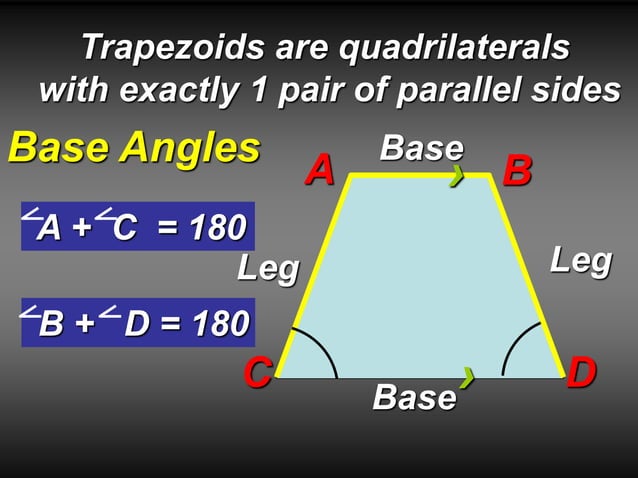 Trapezoids are quadrilaterals with exactly 1 pair of parallel sides

Base Angles

$\angle A + \angle C = 180$

$\angle B + \angle D = 180$

Base

A

B

Leg

Leg

C

D

Base